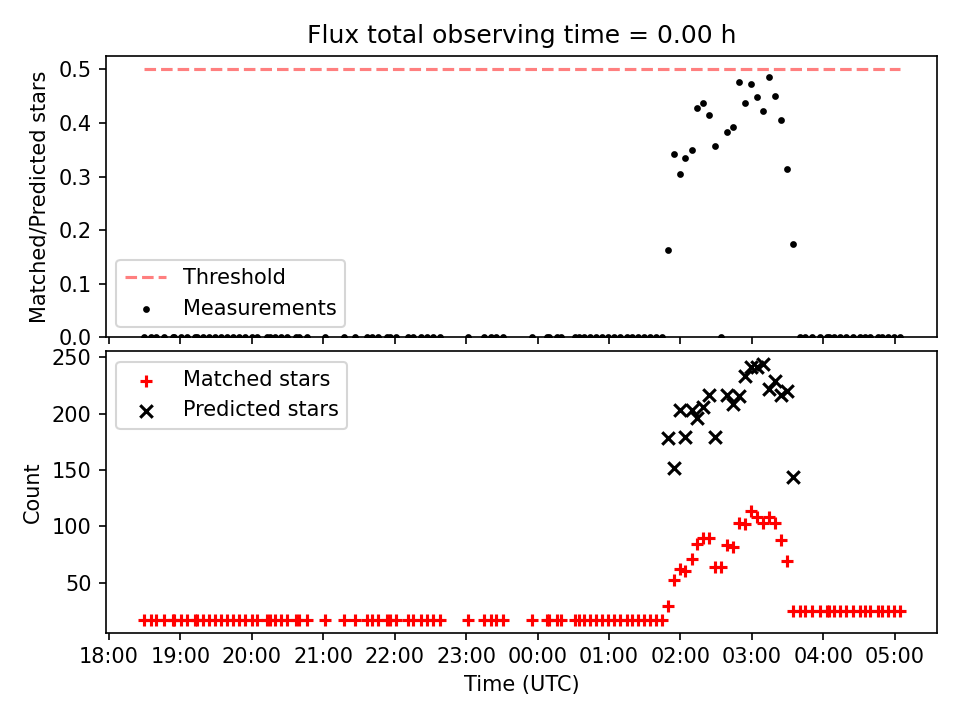 Flux total observing time = 0.00 h

Matched/Predicted stars

0.5
0.4
0.3
0.2
0.1
0.0

Threshold
Measurements

Count

250
200
150
100
50

Matched stars
Predicted stars

18:00 19:00 20:00 21:00 22:00 23:00 00:00 01:00 02:00 03:00 04:00 05:00

Time (UTC)